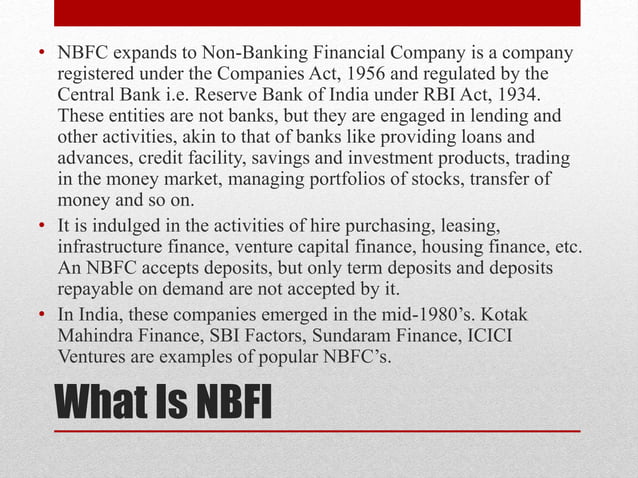 • NBFC expands to Non-Banking Financial Company is a company registered under the Companies Act, 1956 and regulated by the Central Bank i.e. Reserve Bank of India under RBI Act, 1934. These entities are not banks, but they are engaged in lending and other activities, akin to that of banks like providing loans and advances, credit facility, savings and investment products, trading in the money market, managing portfolios of stocks, transfer of money and so on.
• It is indulged in the activities of hire purchasing, leasing, infrastructure finance, venture capital finance, housing finance, etc. An NBFC accepts deposits, but only term deposits and deposits repayable on demand are not accepted by it.
• In India, these companies emerged in the mid-1980's. Kotak Mahindra Finance, SBI Factors, Sundaram Finance, ICICI Ventures are examples of popular NBFC's.

What Is NBFI